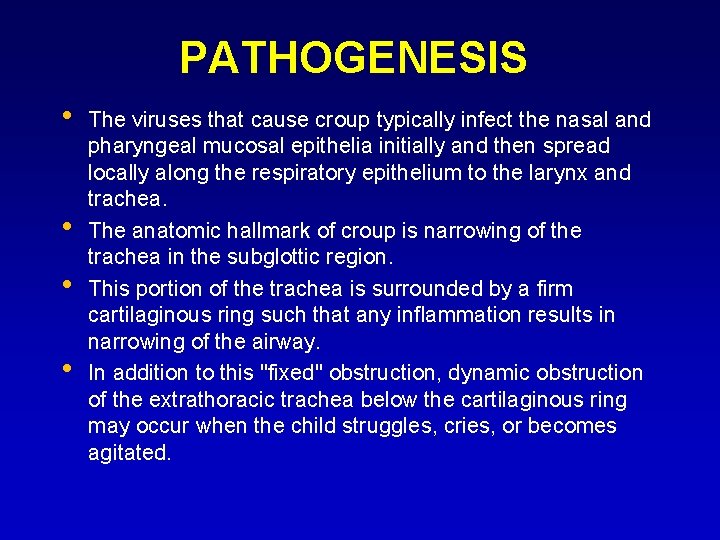 PATHOGENESIS

• The viruses that cause croup typically infect the nasal and pharyngeal mucosal epithelia initially and then spread locally along the respiratory epithelium to the larynx and trachea.

• The anatomic hallmark of croup is narrowing of the trachea in the subglottic region.

• This portion of the trachea is surrounded by a firm cartilaginous ring such that any inflammation results in narrowing of the airway.

• In addition to this "fixed" obstruction, dynamic obstruction of the extrathoracic trachea below the cartilaginous ring may occur when the child struggles, cries, or becomes agitated.